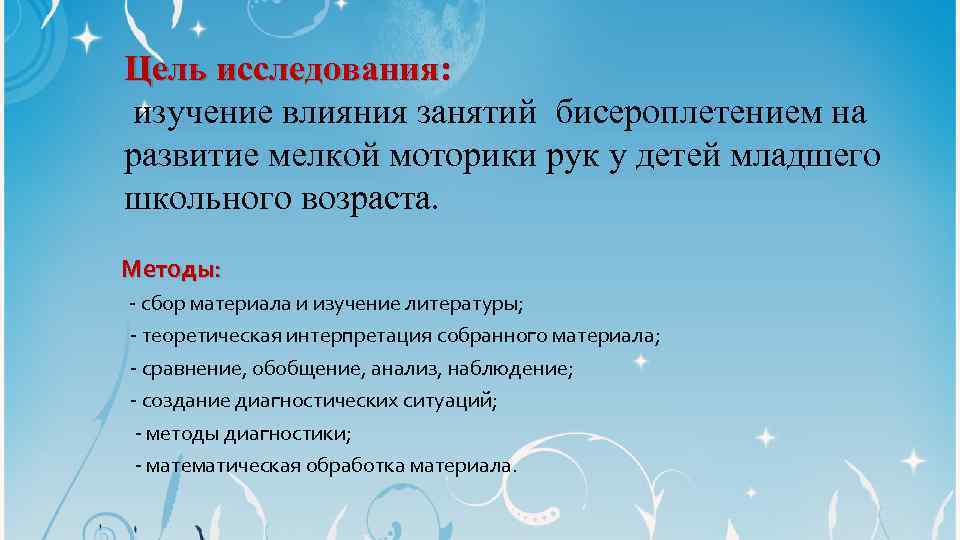 Цель исследования:
изучение влияния занятий бисероплетением на развитие мелкой моторики рук у детей младшего школьного возраста.

Методы:
- сбор материала и изучение литературы;
- теоретическая интерпретация собранного материала;
- сравнение, обобщение, анализ, наблюдение;
- создание диагностических ситуаций;
- методы диагностики;
- математическая обработка материала.